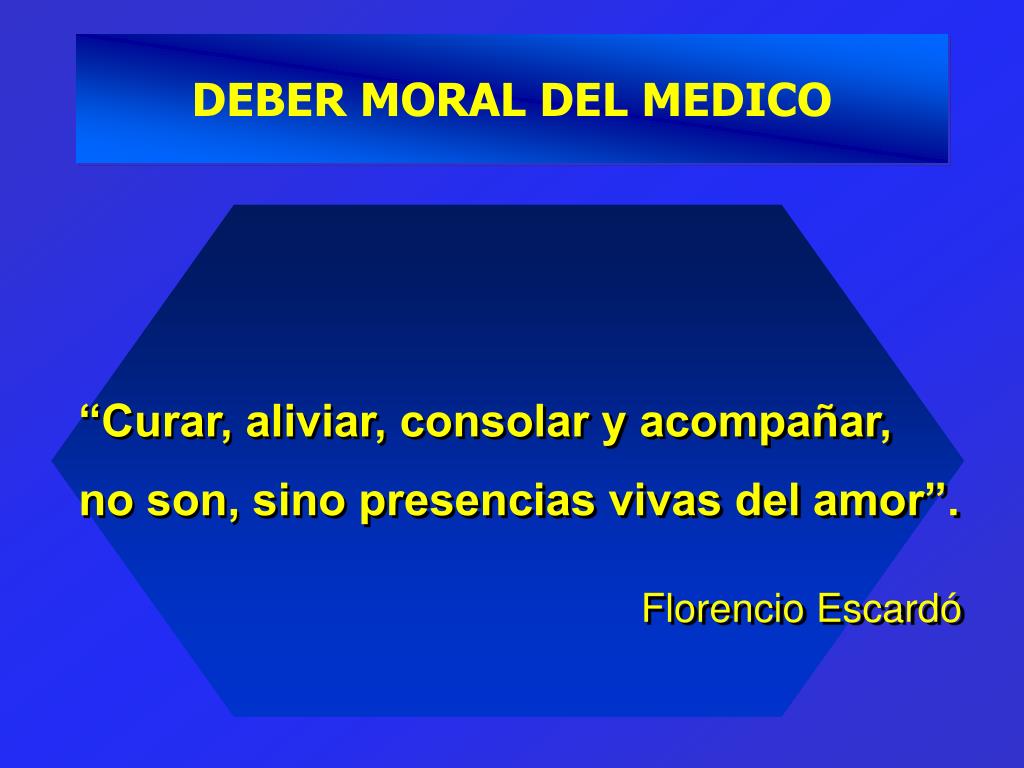 DEBER MORAL DEL MEDICO

“Curar, aliviar, consolar y acompañar, no son, sino presencias vivas del amor”.

Florencio Escardó